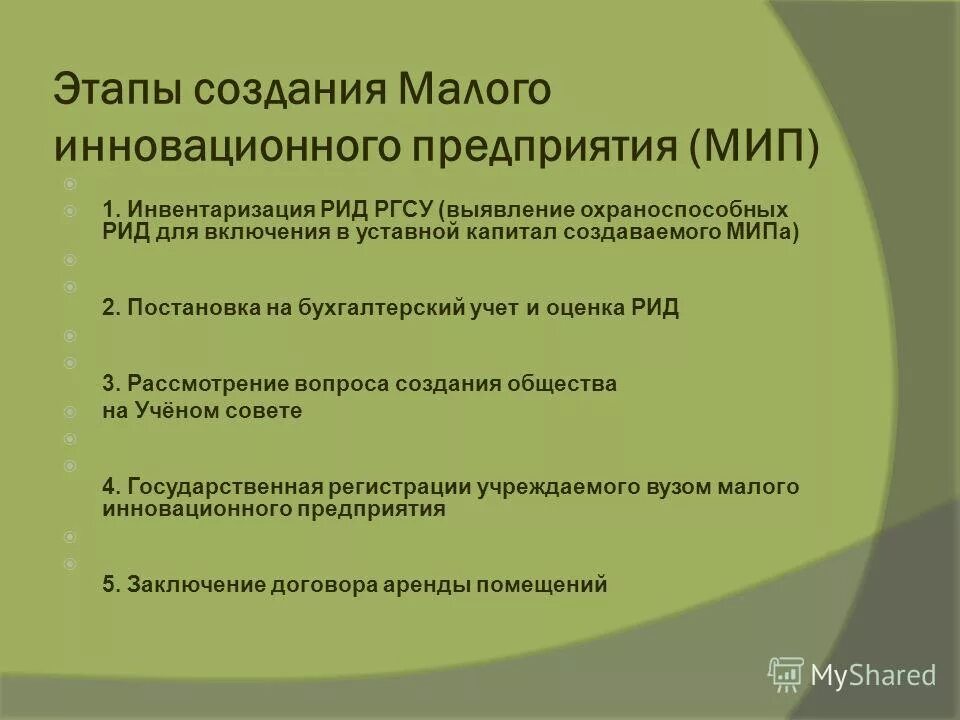 Этапы создания Малого инновационного предприятия (МИП)

1. Инвентаризация РИД РГСУ (выявление охраноспособных РИД для включения в уставной капитал создаваемого МИПа)

2. Постановка на бухгалтерский учет и оценка РИД

3. Рассмотрение вопроса создания общества на Учёном совете

4. Государственная регистрации учреждаемого вузом малого инновационного предприятия

5. Заключение договора аренды помещений

MyShared